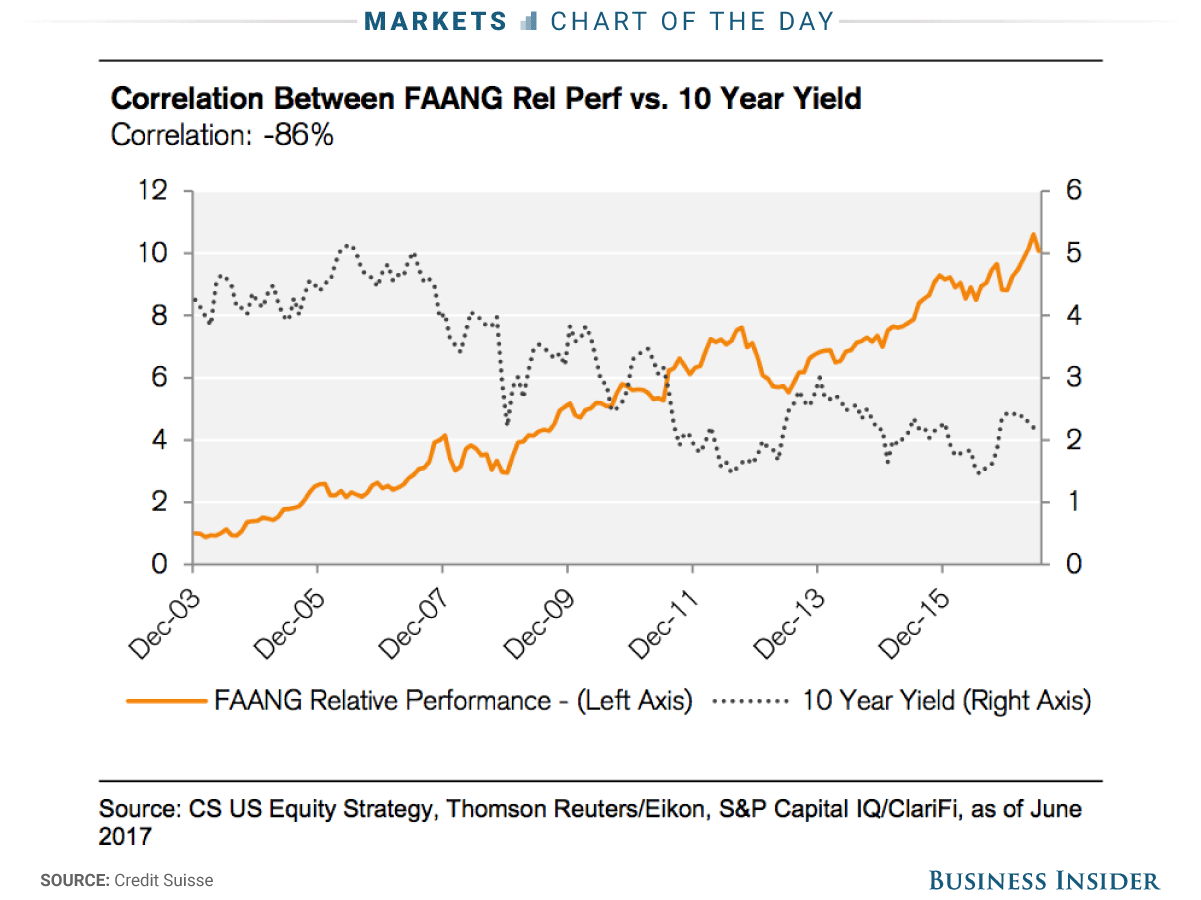 MARKETS CHART OF THE DAY

Correlation Between FAANG Rel Perf vs. 10 Year Yield
Correlation: -86%

12
10
8
6
4
2
0

6
5
4
3
2
1
0

Dec-03
Dec-05
Dec-07
Dec-09
Dec-11
Dec-13
Dec-15

FAANG Relative Performance - (Left Axis)
10 Year Yield (Right Axis)

Source: CS US Equity Strategy, Thomson Reuters/Eikon, S&P Capital IQ/ClariFi, as of June 2017

SOURCE: Credit Suisse

BUSINESS INSIDER